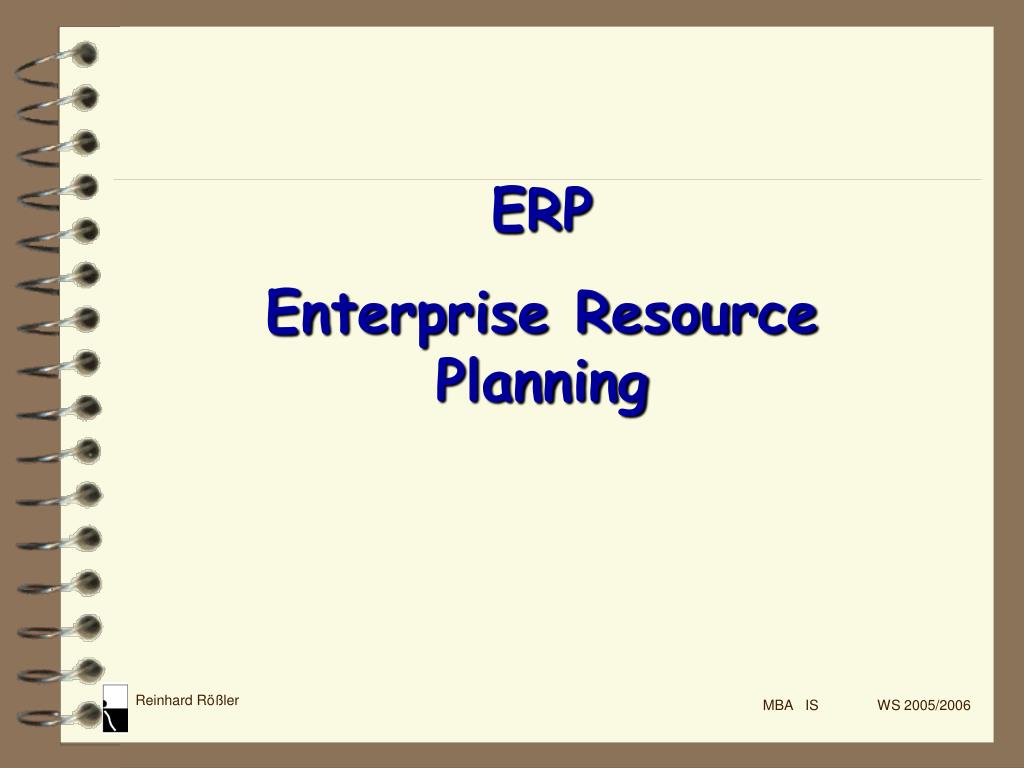 ERP

Enterprise Resource Planning

Reinhard Rößler

MBA IS WS 2005/2006